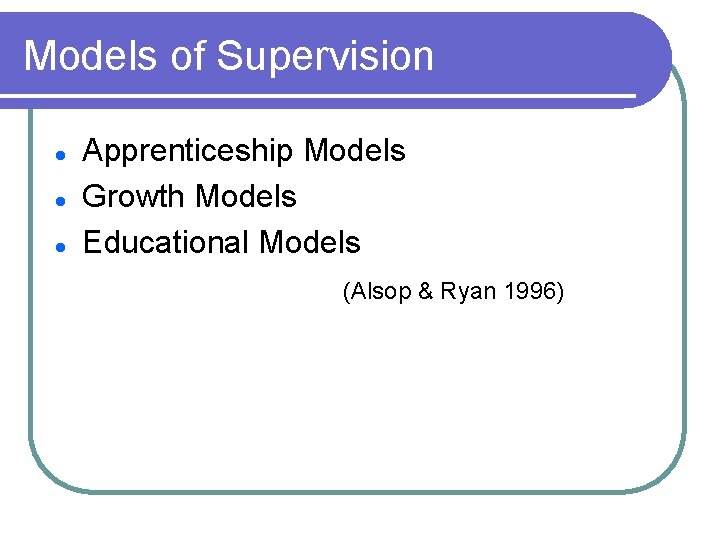 Models of Supervision

- Apprenticeship Models
- Growth Models
- Educational Models

(Alsop & Ryan 1996)